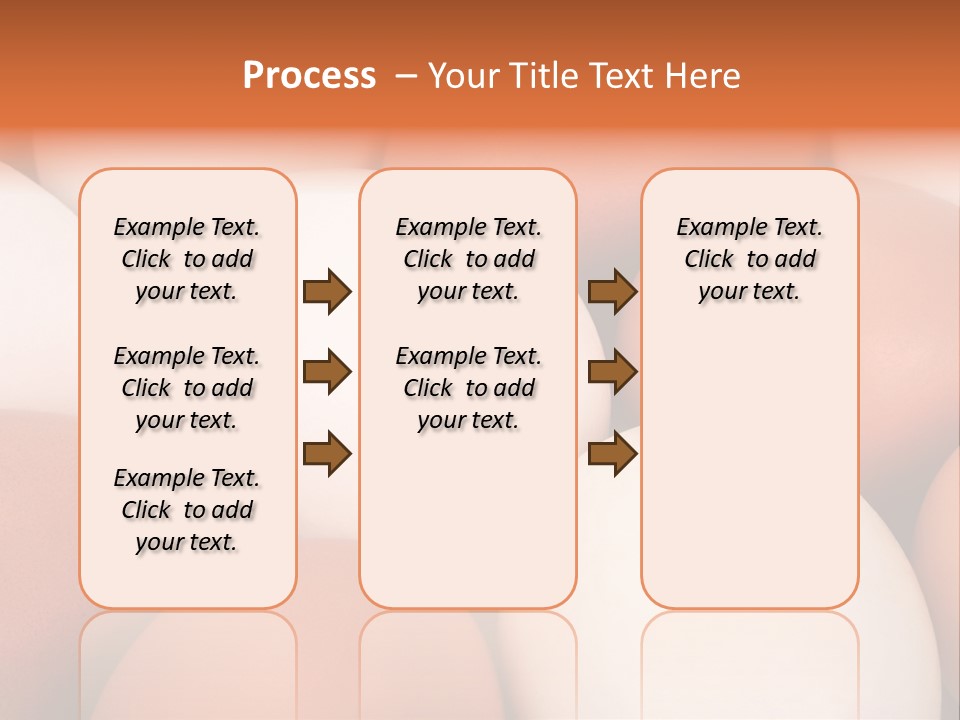 Process – Your Title Text Here

Example Text. Click to add your text.

Example Text. Click to add your text.

Example Text. Click to add your text.

Example Text. Click to add your text.

Example Text. Click to add your text.

Example Text. Click to add your text.